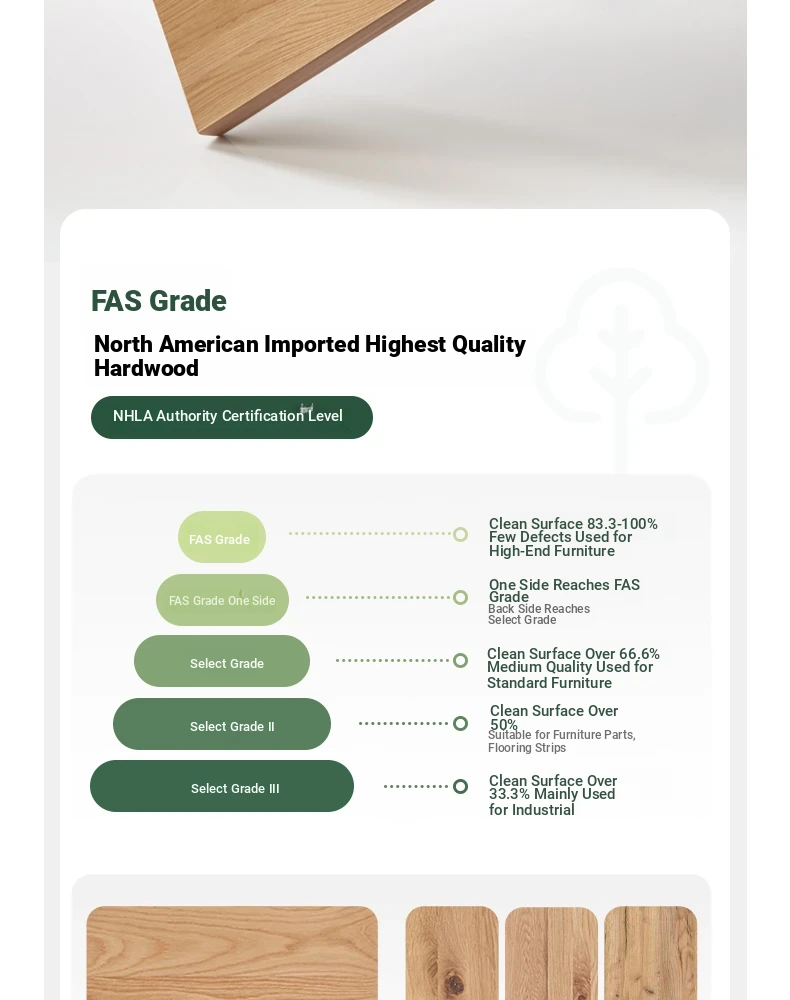 FAS Grade

North American Imported Highest Quality Hardwood

NHLA Authority Certification Level

FAS Grade

Clean Surface 83.3-100% Few Defects Used for High-End Furniture

FAS Grade One Side

One Side Reaches FAS Grade
Back Side Reaches Select Grade

Select Grade

Clean Surface Over 66.6% Medium Quality Used for Standard Furniture

Select Grade II

Clean Surface Over 50%
Suitable for Furniture Parts, Flooring Strips

Select Grade III

Clean Surface Over 33.3% Mainly Used for Industrial